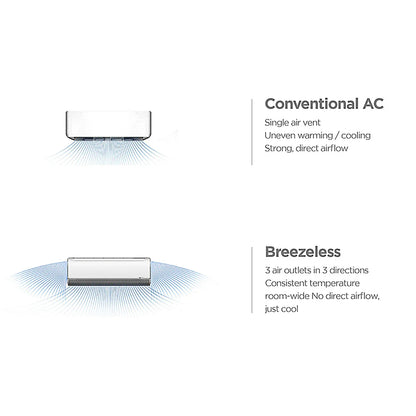 Conventional AC

Single air vent
Uneven warming / cooling
Strong, direct airflow

Breezeless

3 air outlets in 3 directions
Consistent temperature room-wide No direct airflow, just cool